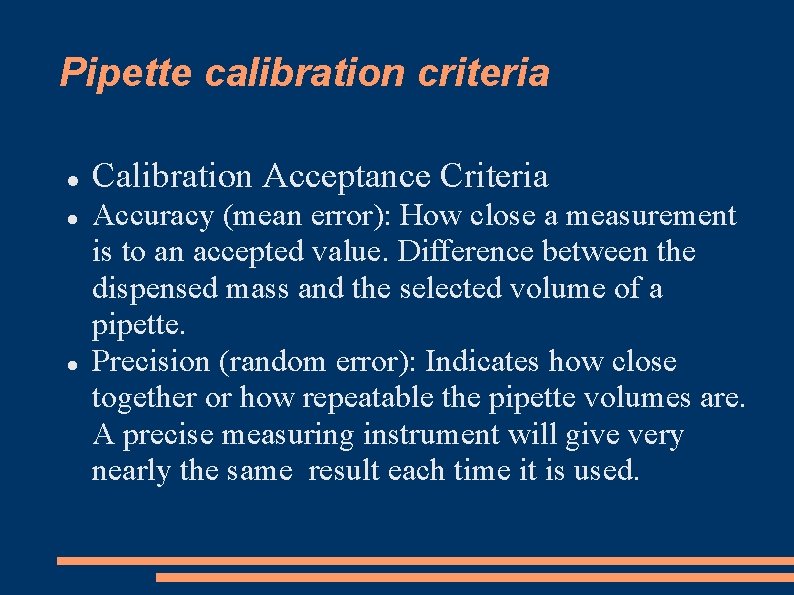 Pipette calibration criteria

- Calibration Acceptance Criteria
- Accuracy (mean error): How close a measurement is to an accepted value. Difference between the dispensed mass and the selected volume of a pipette.
- Precision (random error): Indicates how close together or how repeatable the pipette volumes are. A precise measuring instrument will give very nearly the same result each time it is used.